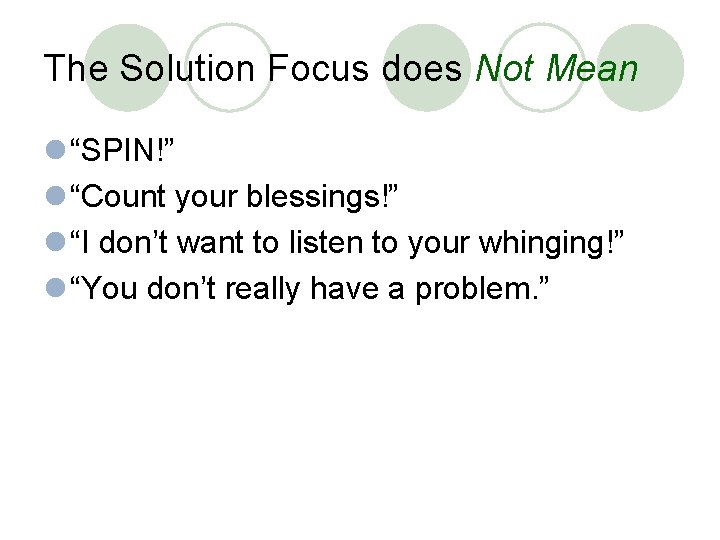 The Solution Focus does Not Mean

“SPIN!”

“Count your blessings!”

“I don’t want to listen to your whinging!”

“You don’t really have a problem.”